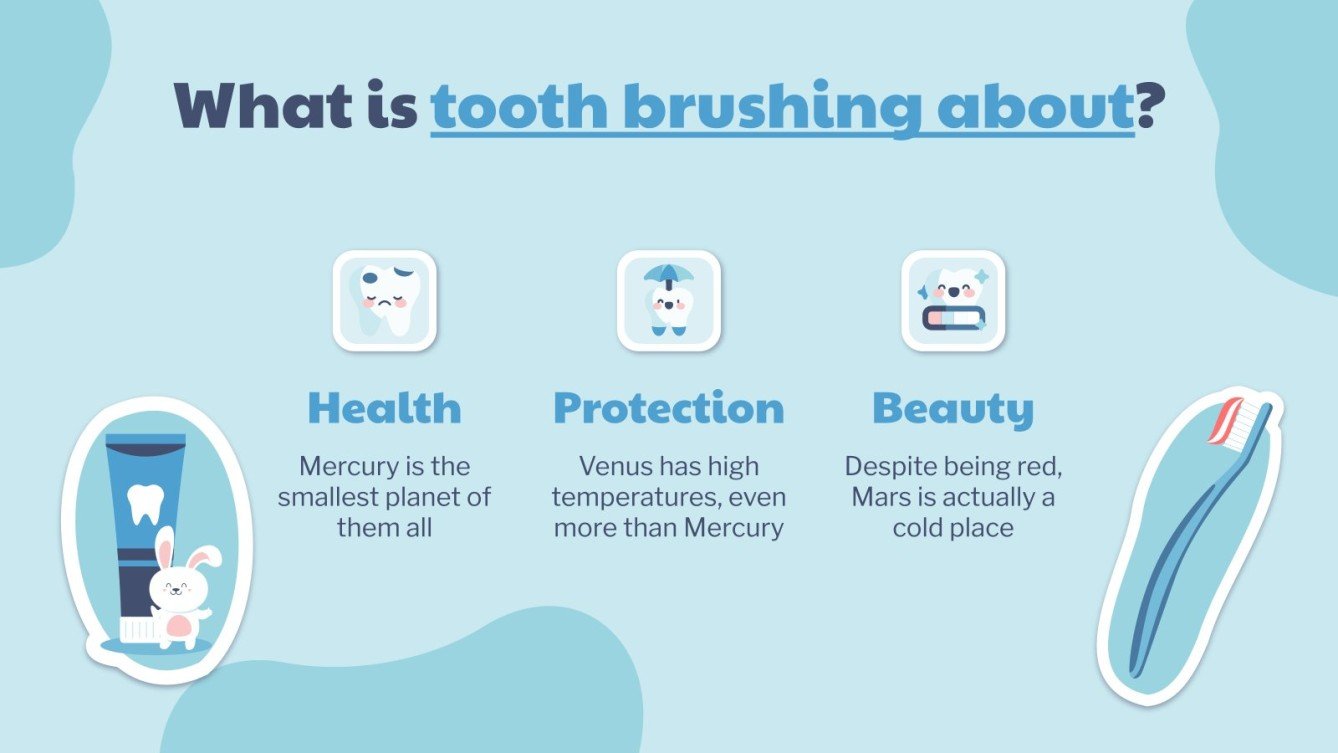 What is tooth brushing about?

Health

Mercury is the smallest planet of them all

Protection

Venus has high temperatures, even more than Mercury

Beauty

Despite being red, Mars is actually a cold place